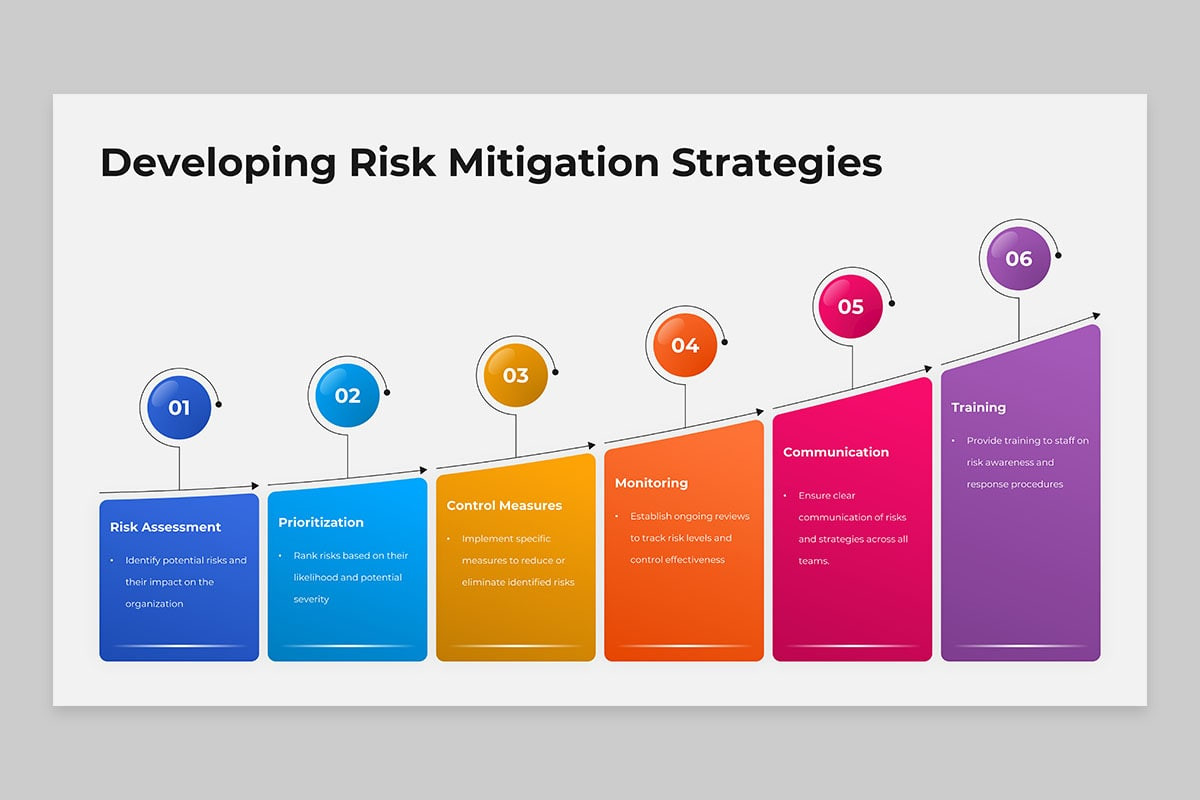 Developing Risk Mitigation Strategies

01

Risk Assessment

• Identify potential risks and their impact on the organization

02

Prioritization

• Rank risks based on their likelihood and potential severity

03

Control Measures

• Implement specific measures to reduce or eliminate identified risks

04

Monitoring

• Establish ongoing reviews to track risk levels and control effectiveness

05

Communication

• Ensure clear communication of risks and strategies across all teams.

06

Training

• Provide training to staff on risk awareness and response procedures